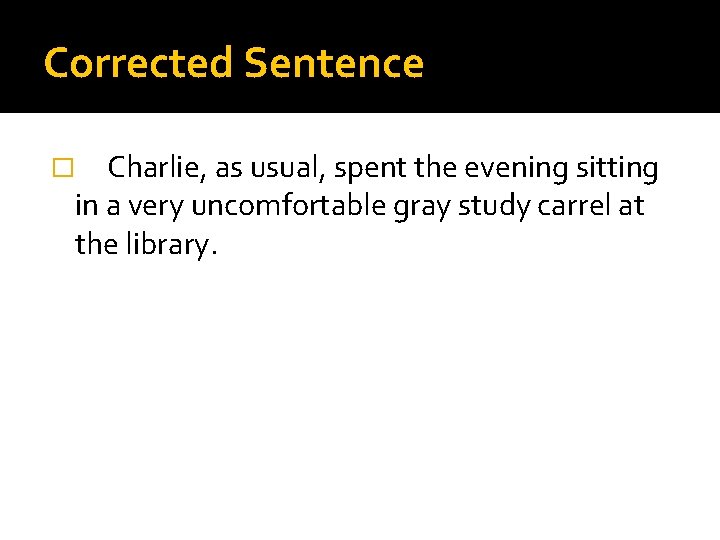 Corrected Sentence

Charlie, as usual, spent the evening sitting in a very uncomfortable gray study carrel at the library.